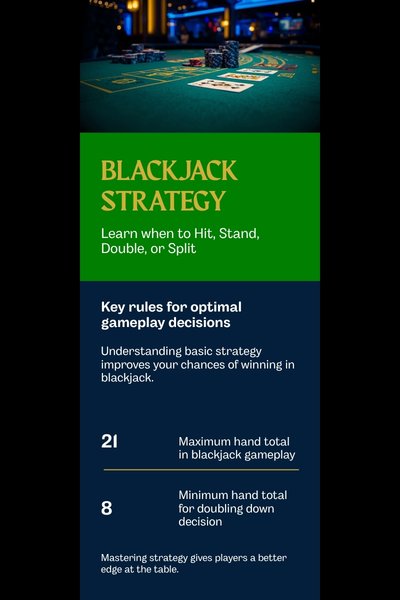 BLACKJACK STRATEGY

Learn when to Hit, Stand, Double, or Split

Key rules for optimal gameplay decisions

Understanding basic strategy improves your chances of winning in blackjack.

21 Maximum hand total in blackjack gameplay

8 Minimum hand total for doubling down decision

Mastering strategy gives players a better edge at the table.